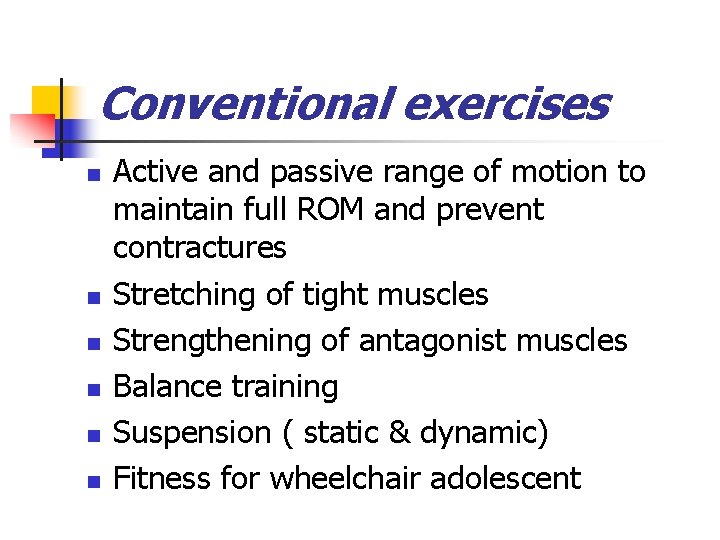 Conventional exercises

- Active and passive range of motion to maintain full ROM and prevent contractures
- Stretching of tight muscles
- Strengthening of antagonist muscles
- Balance training
- Suspension ( static & dynamic)
- Fitness for wheelchair adolescent